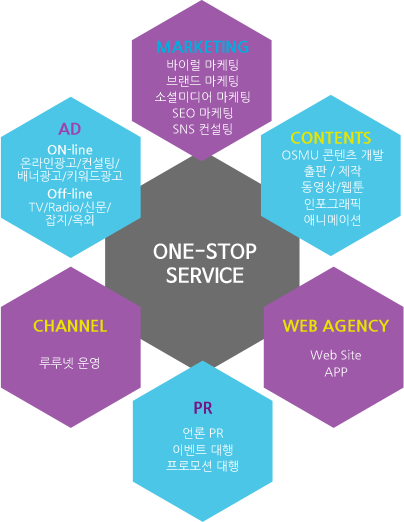 MARKETING
바이럴 마케팅
브랜드 마케팅
소셜미디어 마케팅
SEO 마케팅
SNS 컨설팅

AD
ON-line
온라인광고/컨설팅/
배너광고/키워드광고
Off-line
TV/Radio/신문/
잡지/옥외

CONTENTS
OSMU 콘텐츠 개발
출판 / 제작
동영상/웹툰
인포그래픽
애니메이션

ONE-STOP
SERVICE

CHANNEL
루루넷 운영

WEB AGENCY
Web Site
APP

PR
언론 PR
이벤트 대행
프로모션 대행